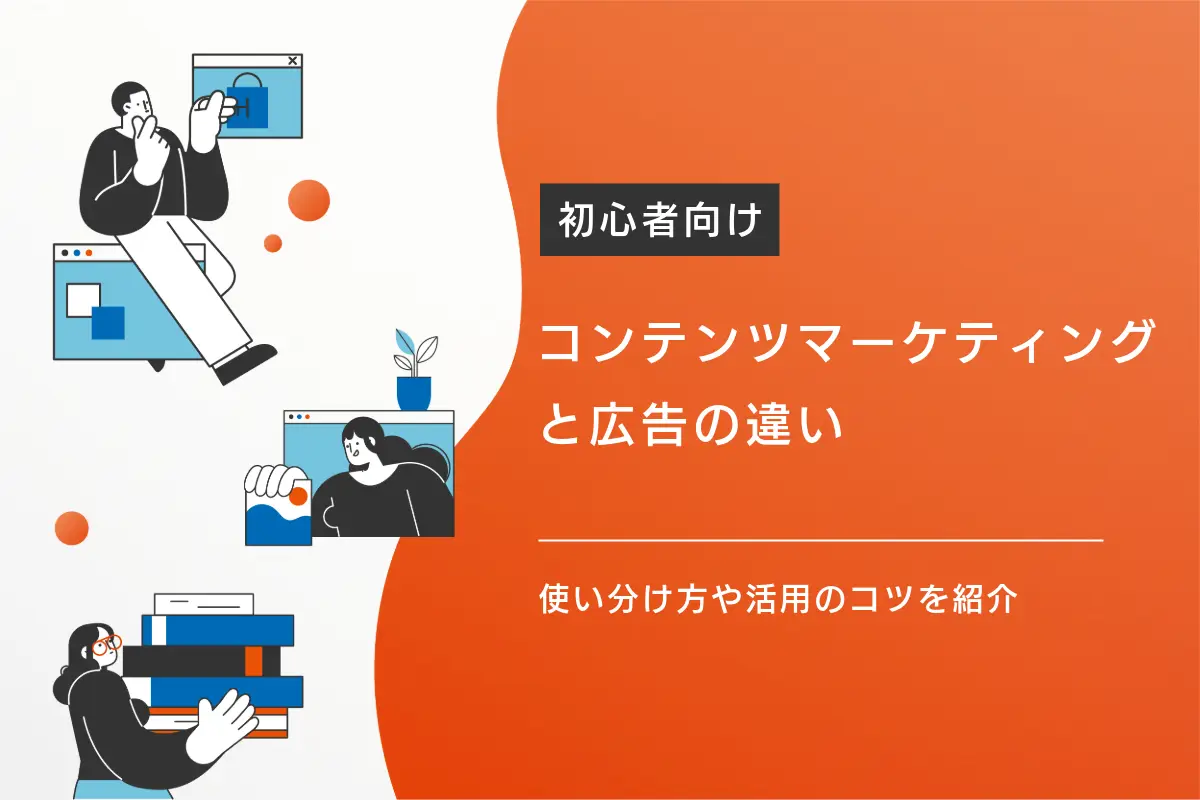 初心者向け

コンテンツマーケティングと広告の違い

使い分け方や活用のコツを紹介